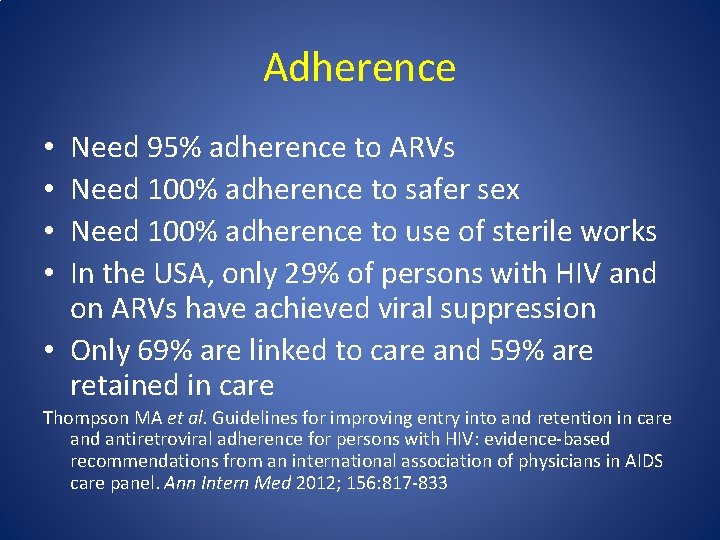 Adherence

• Need 95% adherence to ARVs
• Need 100% adherence to safer sex
• Need 100% adherence to use of sterile works
• In the USA, only 29% of persons with HIV and on ARVs have achieved viral suppression
• Only 69% are linked to care and 59% are retained in care

Thompson MA et al. Guidelines for improving entry into and retention in care and antiretroviral adherence for persons with HIV: evidence-based recommendations from an international association of physicians in AIDS care panel. Ann Intern Med 2012; 156:817-833